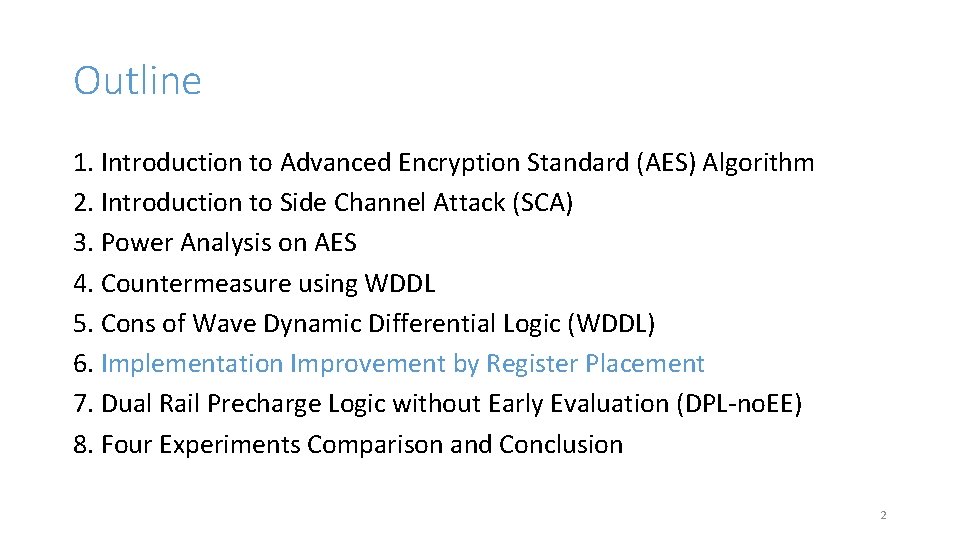 Outline

1. Introduction to Advanced Encryption Standard (AES) Algorithm
2. Introduction to Side Channel Attack (SCA)
3. Power Analysis on AES
4. Countermeasure using WDDL
5. Cons of Wave Dynamic Differential Logic (WDDL)
6. Implementation Improvement by Register Placement
7. Dual Rail Precharge Logic without Early Evaluation (DPL-noEE)
8. Four Experiments Comparison and Conclusion

2